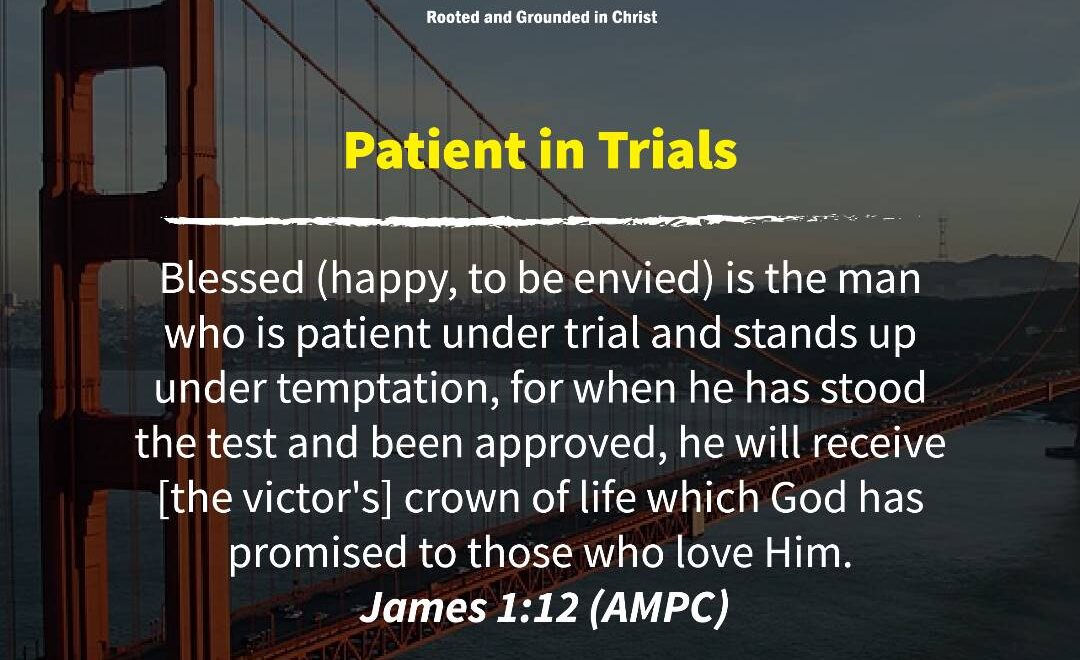 Rooted and Grounded in Christ

Patient in Trials

Blessed (happy, to be envied) is the man who is patient under trial and stands up under temptation, for when he has stood the test and been approved, he will receive [the victor's] crown of life which God has promised to those who love Him.
James 1:12 (AMPC)